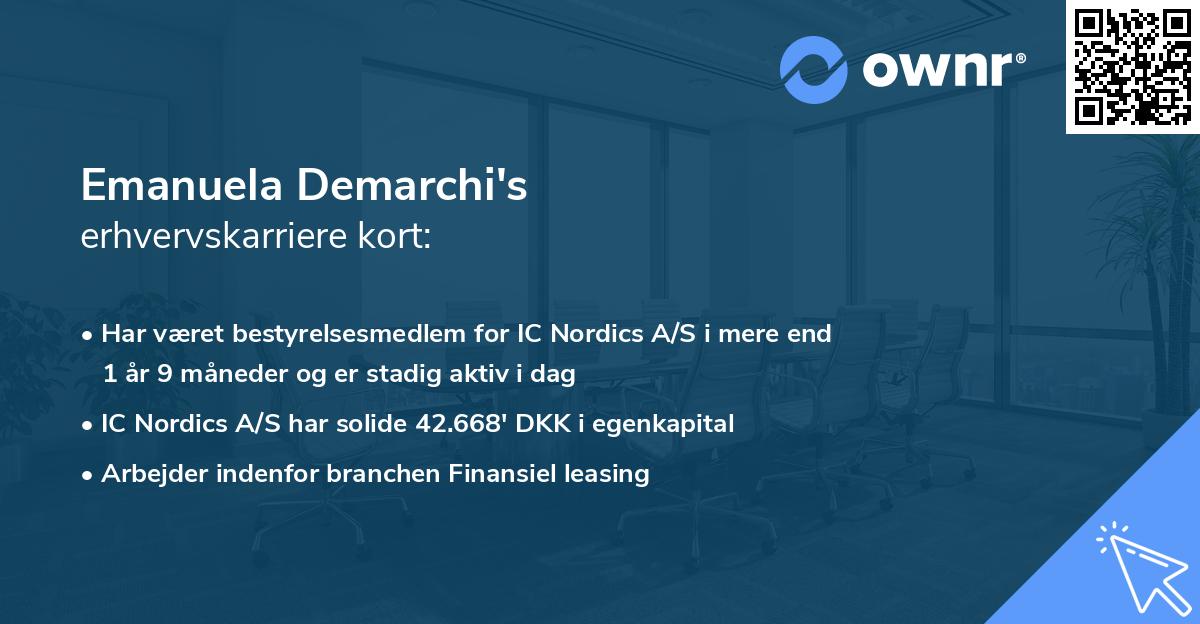 ownr®

Emanuela Demarchi's
erhvervskarriere kort:

• Har været bestyrelsesmedlem for IC Nordics A/S i mere end 1 år 9 måneder og er stadig aktiv i dag
• IC Nordics A/S har solide 42.668' DKK i egenkapital
• Arbejder indenfor branchen Finansiel leasing